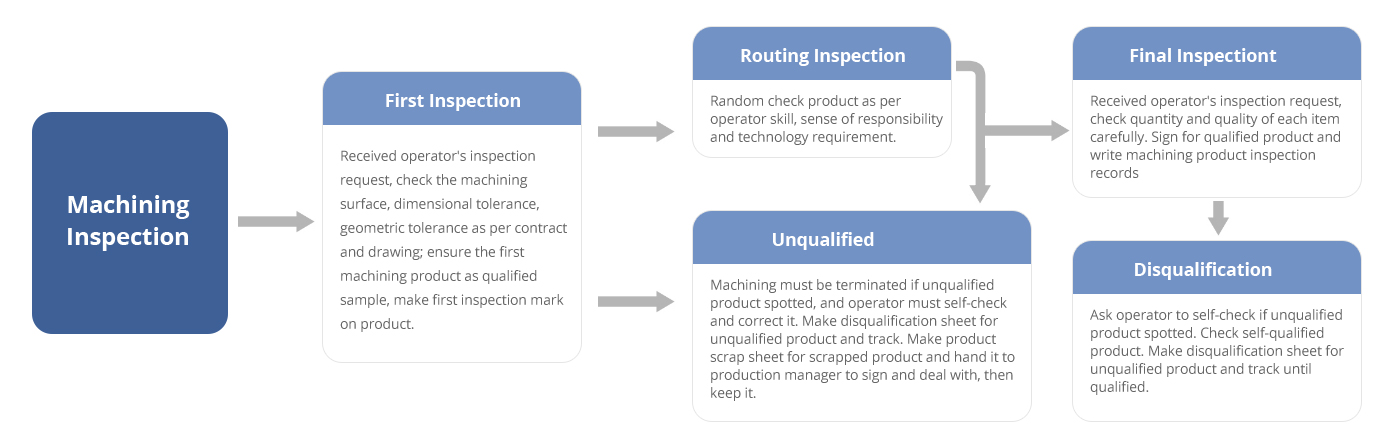 Machining Inspection

First Inspection

Received operator's inspection request, check the machining surface, dimensional tolerance, geometric tolerance as per contract and drawing; ensure the first machining product as qualified sample, make first inspection mark on product.

Routing Inspection

Random check product as per operator skill, sense of responsibility and technology requirement.

Unqualified

Machining must be terminated if unqualified product spotted, and operator must self-check and correct it. Make disqualification sheet for unqualified product and track. Make product scrap sheet for scrapped product and hand it to production manager to sign and deal with, then keep it.

Final Inspectiont

Received operator's inspection request, check quantity and quality of each item carefully. Sign for qualified product and write machining product inspection records

Disqualification

Ask operator to self-check if unqualified product spotted. Check self-qualified product. Make disqualification sheet for unqualified product and track until qualified.